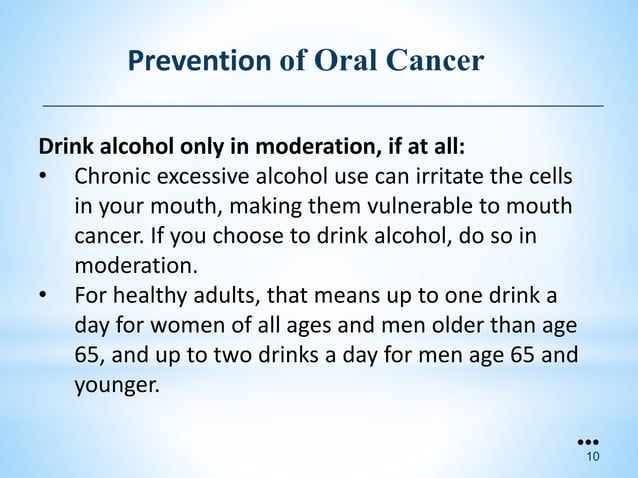 Prevention of Oral Cancer

Drink alcohol only in moderation, if at all:

• Chronic excessive alcohol use can irritate the cells in your mouth, making them vulnerable to mouth cancer. If you choose to drink alcohol, do so in moderation.
• For healthy adults, that means up to one drink a day for women of all ages and men older than age 65, and up to two drinks a day for men age 65 and younger.

10